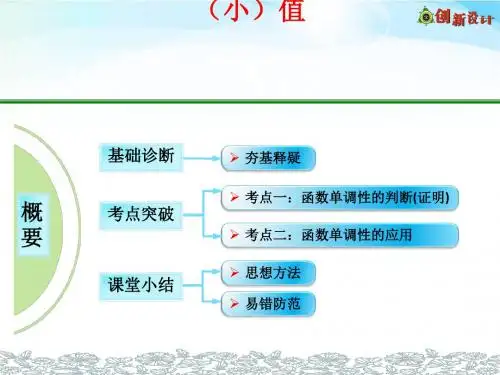 （小）值

创新设计

概要

基础诊断

夯基释疑

考点突破

考点一：函数单调性的判断(证明)

考点二：函数单调性的应用

课堂小结

思想方法

易错防范